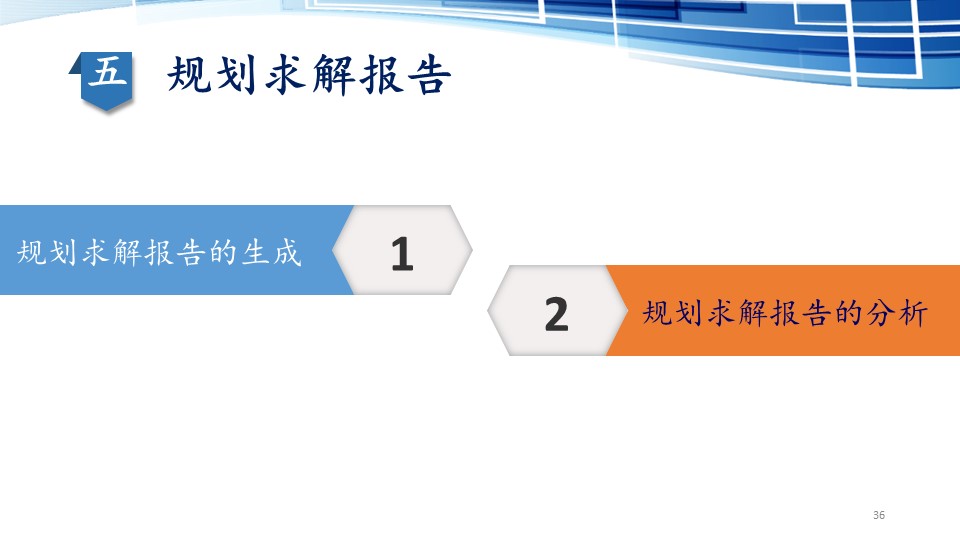 五 规划求解报告

规划求解报告的生成

1

2

规划求解报告的分析

36